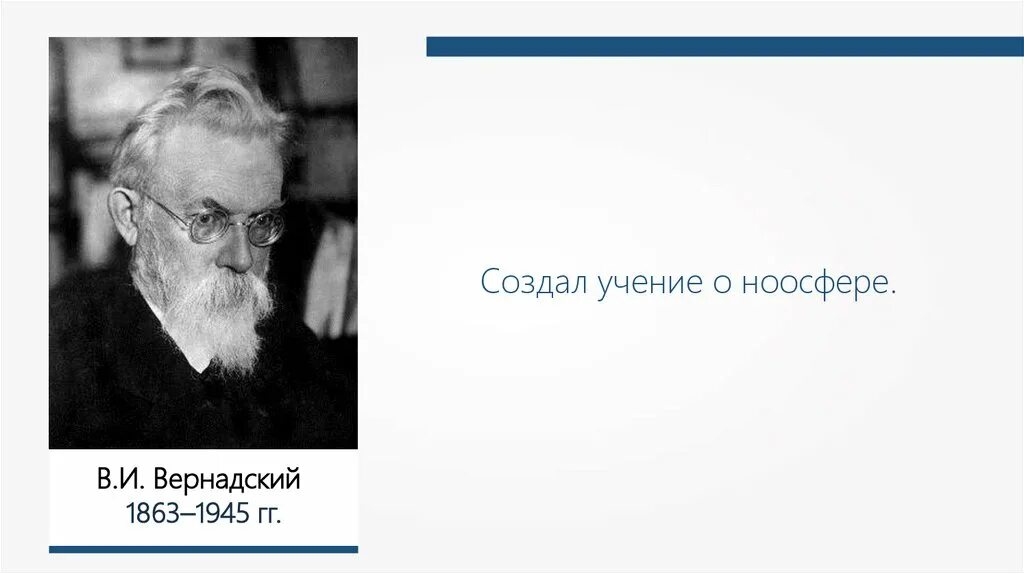 В.И. Вернадский
1863–1945 гг.

Создал учение о ноосфере.